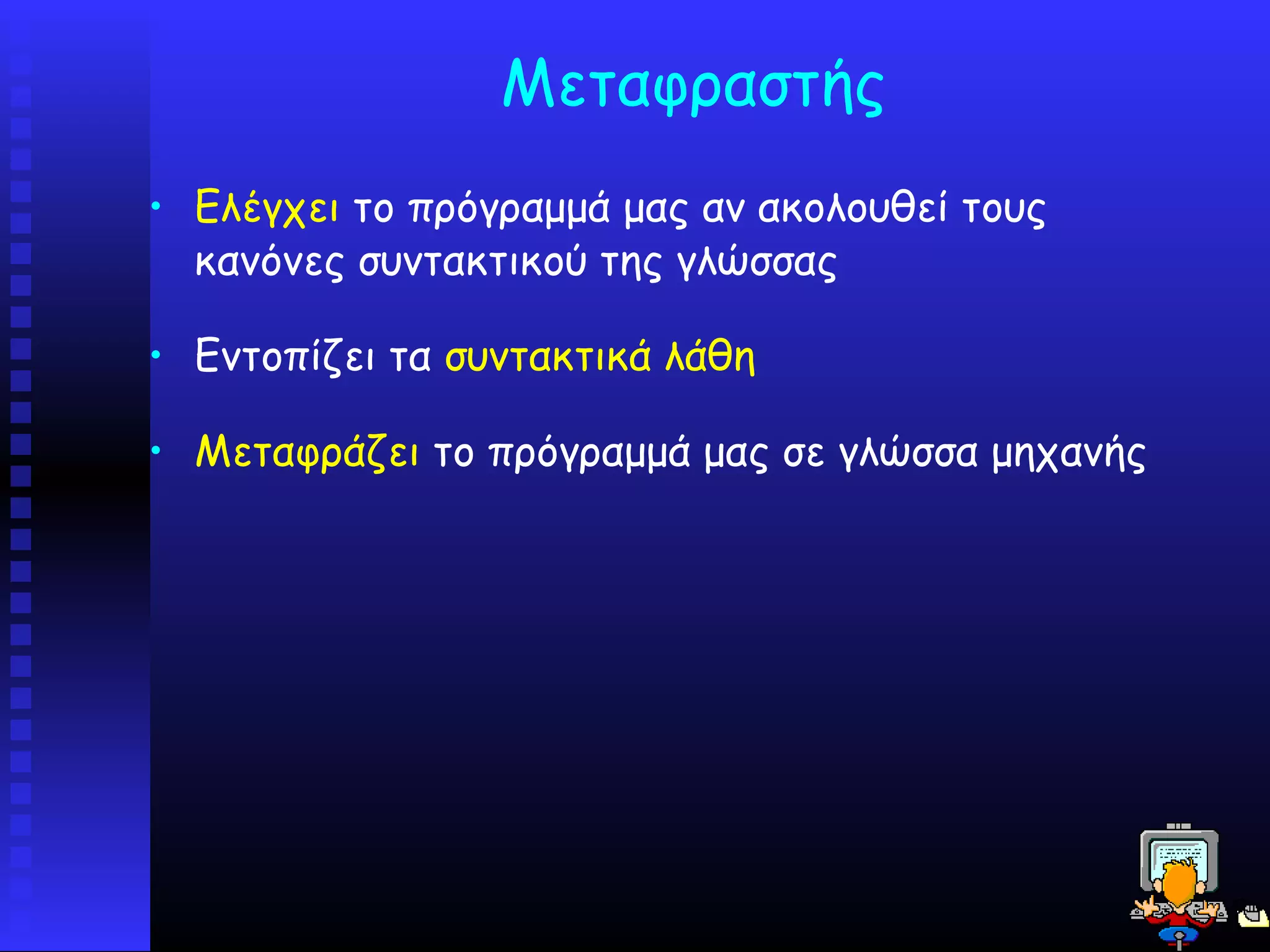 Μεταφραστής

• Ελέγχει το πρόγραμμά μας αν ακολουθεί τους κανόνες συντακτικού της γλώσσας

• Εντοπίζει τα συντακτικά λάθη

• Μεταφράζει το πρόγραμμά μας σε γλώσσα μηχανής